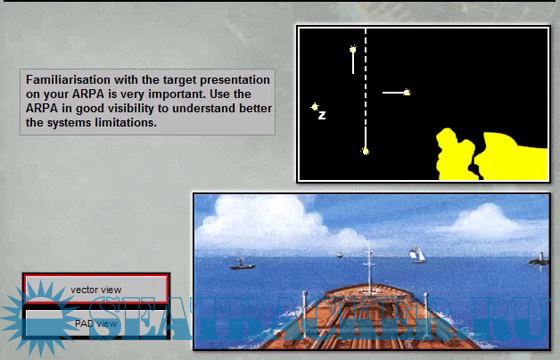 Familiarisation with the target presentation on your ARPA is very important. Use the ARPA in good visibility to understand better the systems limitations.

Z

vector view

PAD view

SEATRACKER.RU